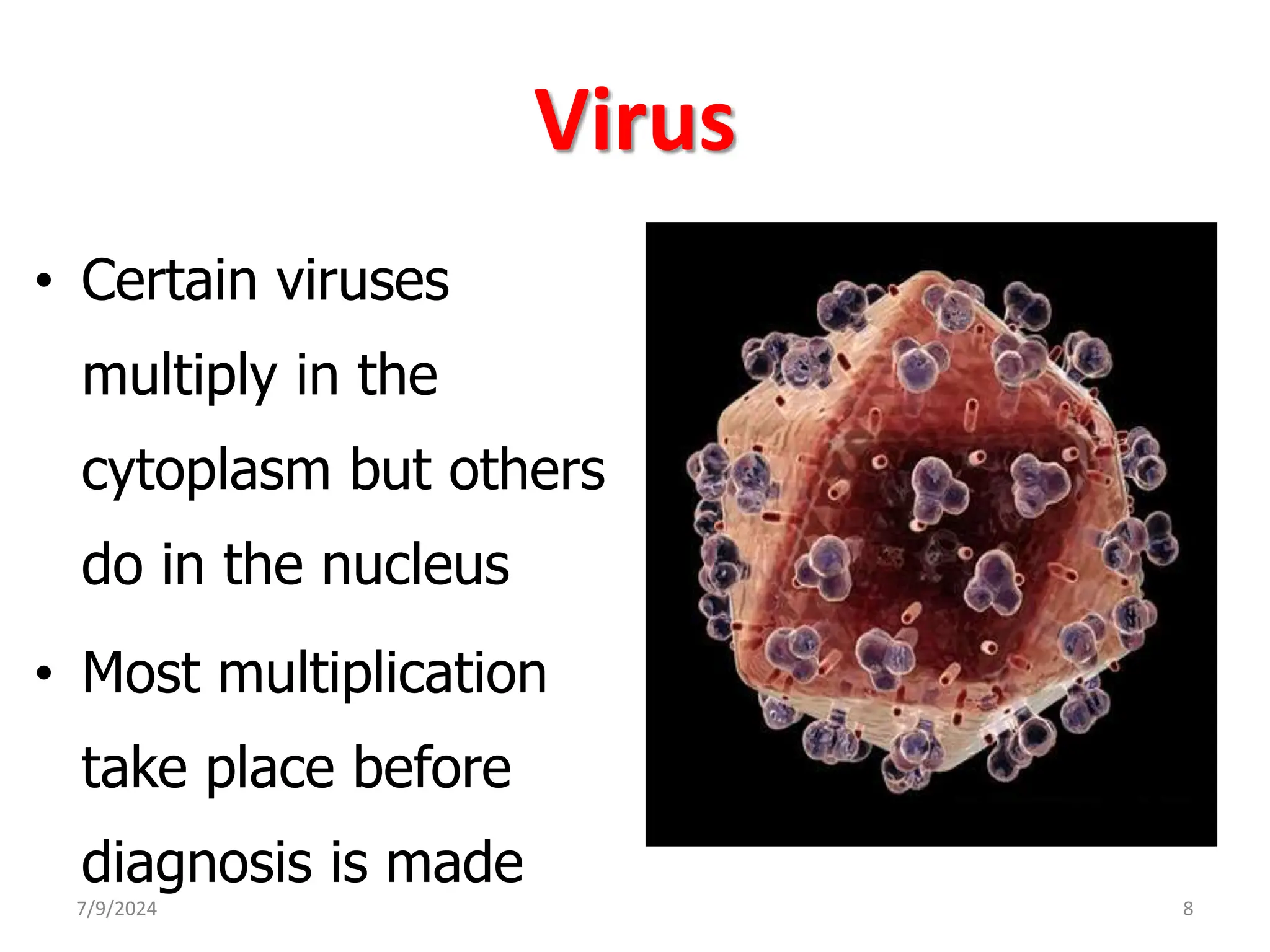 Virus

• Certain viruses multiply in the cytoplasm but others do in the nucleus

• Most multiplication take place before diagnosis is made

7/9/2024

8